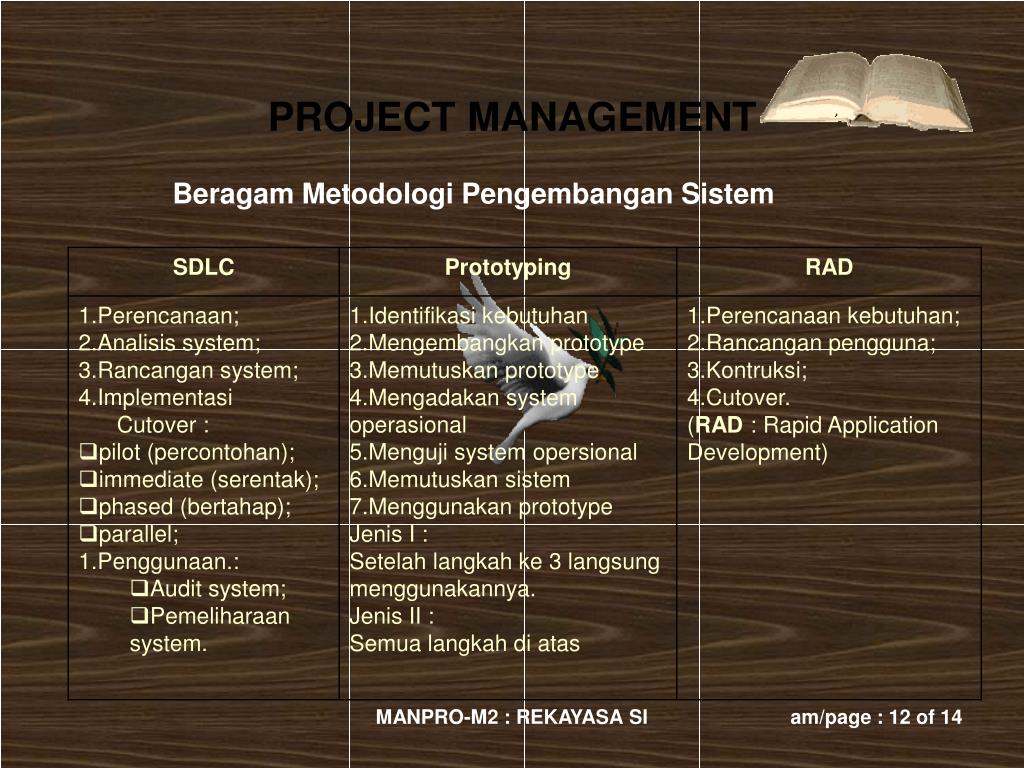 PROJECT MANAGEMENT

Beragam Metodologi Pengembangan Sistem

| SDLC | Prototyping | RAD |
|---|---|---|
| 1.Perencanaan; 2.Analisis system; 3.Rancangan system; 4.Implementasi Cutover : ❑pilot (percontohan); ❑immediate (serentak); ❑phased (bertahap); ❑parallel; 1.Penggunaan.: ❑Audit system; ❑Pemeliharaan system. | 1.Identifikasi kebutuhan 2.Mengembangkan prototype 3.Memutuskan prototype 4.Mengadakan system operasional 5.Menguji system opersional 6.Memutuskan sistem 7.Menggunakan prototype Jenis I : Setelah langkah ke 3 langsung menggunakannya. Jenis II : Semua langkah di atas | 1.Perencanaan kebutuhan; 2.Rancangan pengguna; 3.Kontruksi; 4.Cutover. (**RAD** : Rapid Application Development) |

MANPRO-M2 : REKAYASA SI

am/page : 12 of 14